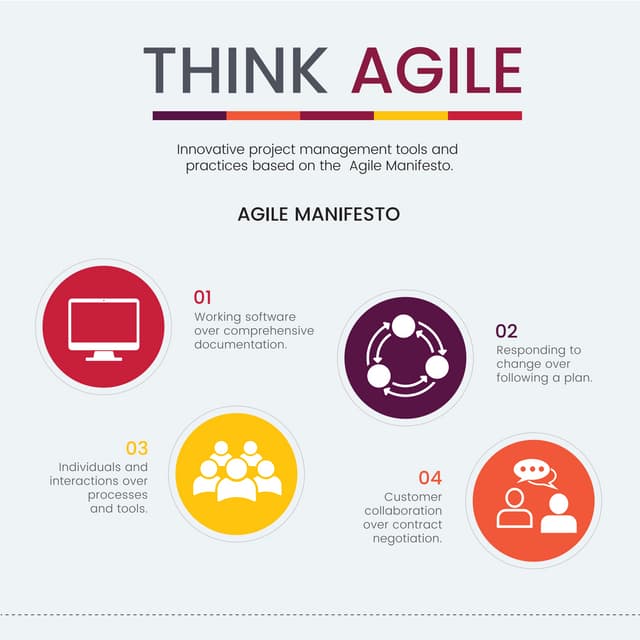 THINK AGILE

Innovative project management tools and practices based on the  Agile Manifesto.

AGILE MANIFESTO

01
Working software over comprehensive documentation.

02
Responding to change over following a plan.

03
Individuals and interactions over processes and tools.

04
Customer collaboration over contract negotiation.